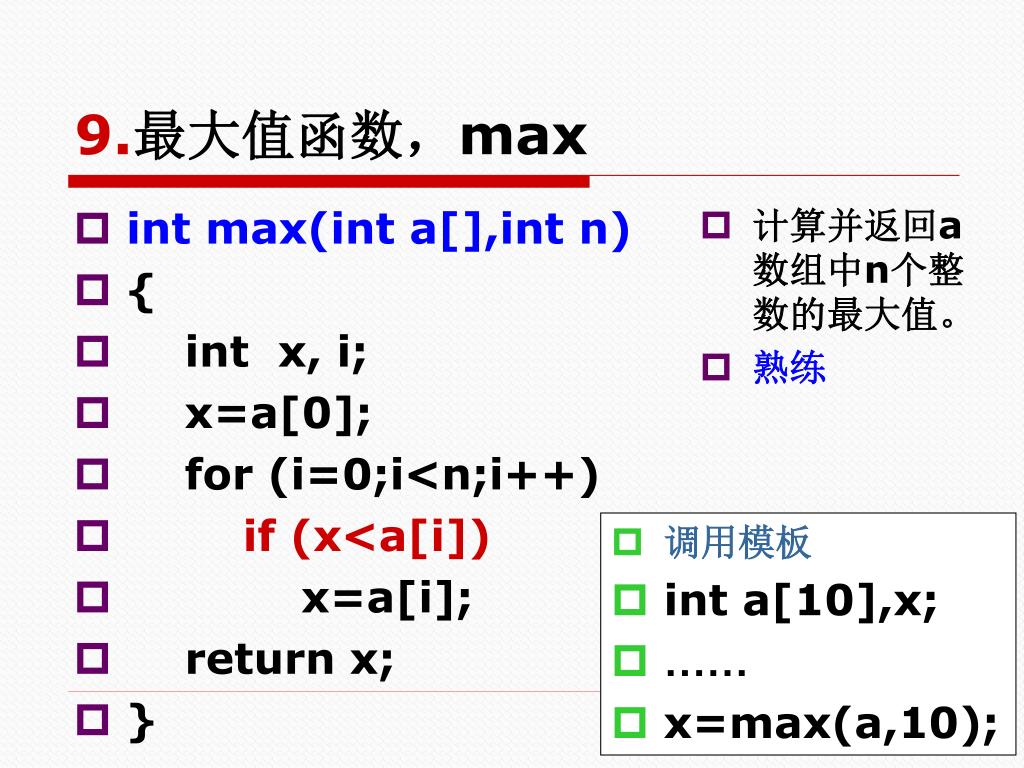 9.最大值函数，max

int max(int a[],int n)
{
int x, i;
x=a[0];
for (i=0;i<n;i++)
if (x<a[i])
x=a[i];
return x;
}

计算并返回a数组中n个整数的最大值。
熟练

调用模板
int a[10],x;
……
x=max(a,10);